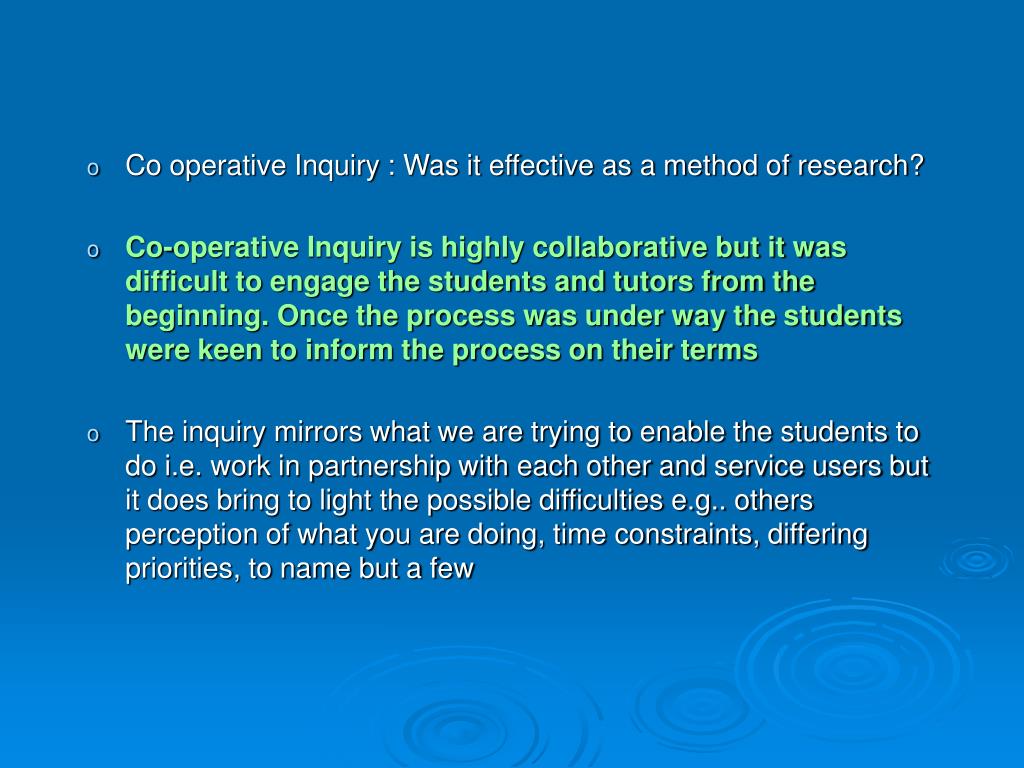 o Co operative Inquiry : Was it effective as a method of research?

o Co-operative Inquiry is highly collaborative but it was difficult to engage the students and tutors from the beginning. Once the process was under way the students were keen to inform the process on their terms

o The inquiry mirrors what we are trying to enable the students to do i.e. work in partnership with each other and service users but it does bring to light the possible difficulties e.g.. others perception of what you are doing, time constraints, differing priorities, to name but a few